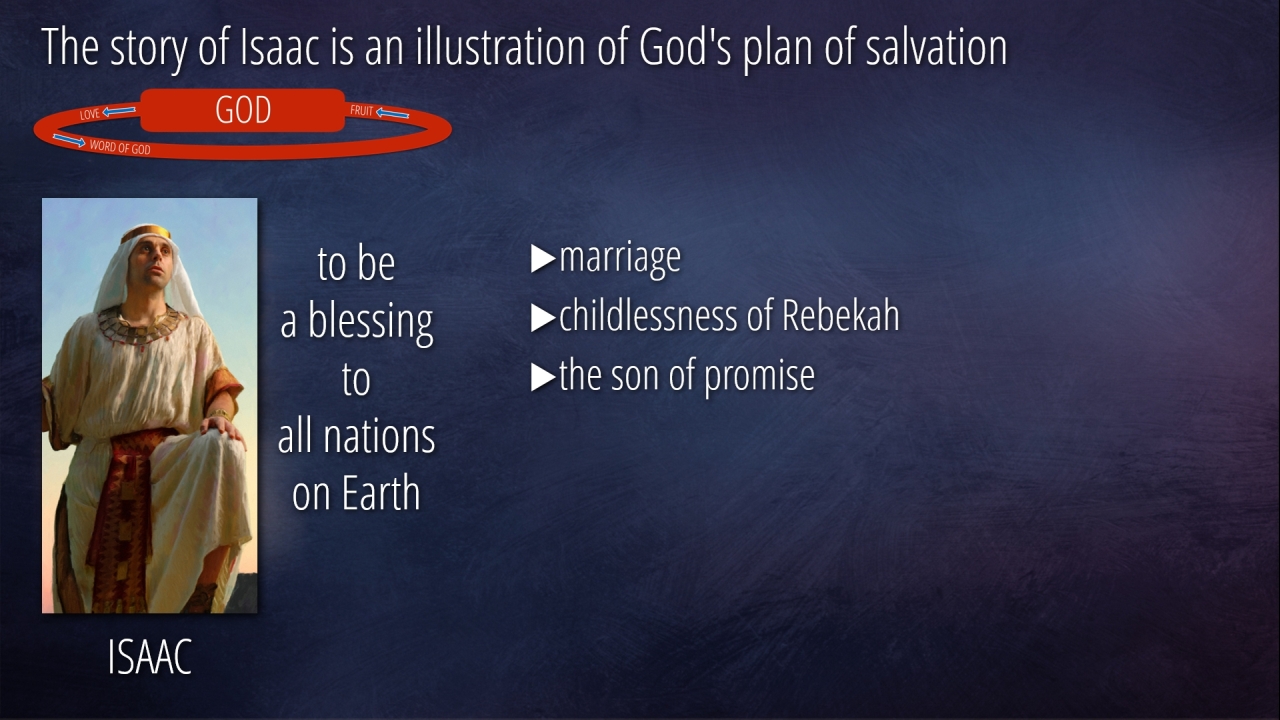 The story of Isaac is an illustration of God's plan of salvation

LOVE
GOD
FRUIT
WORD OF GOD

to be a blessing to all nations on Earth

▶marriage
▶childlessness of Rebekah
▶the son of promise

ISAAC